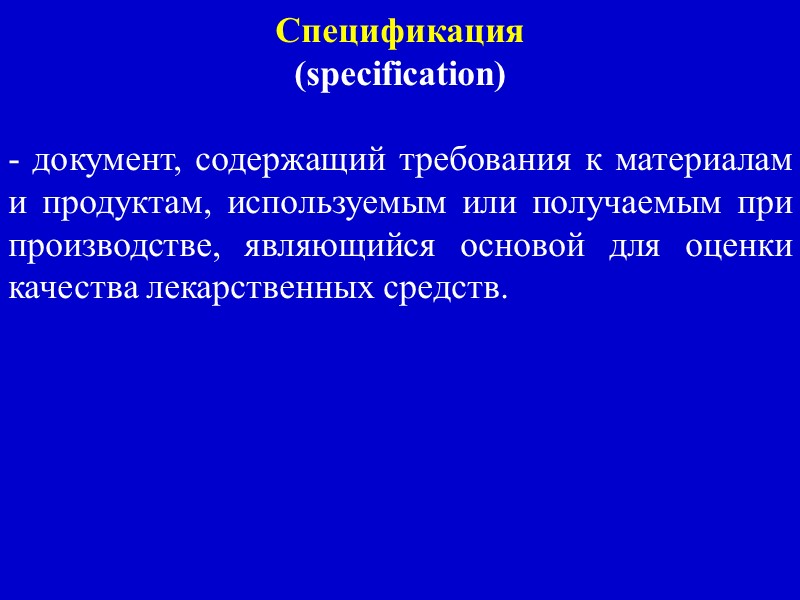 Спецификация
(specification)

- документ, содержащий требования к материалам и продуктам, используемым или получаемым при производстве, являющийся основой для оценки качества лекарственных средств.